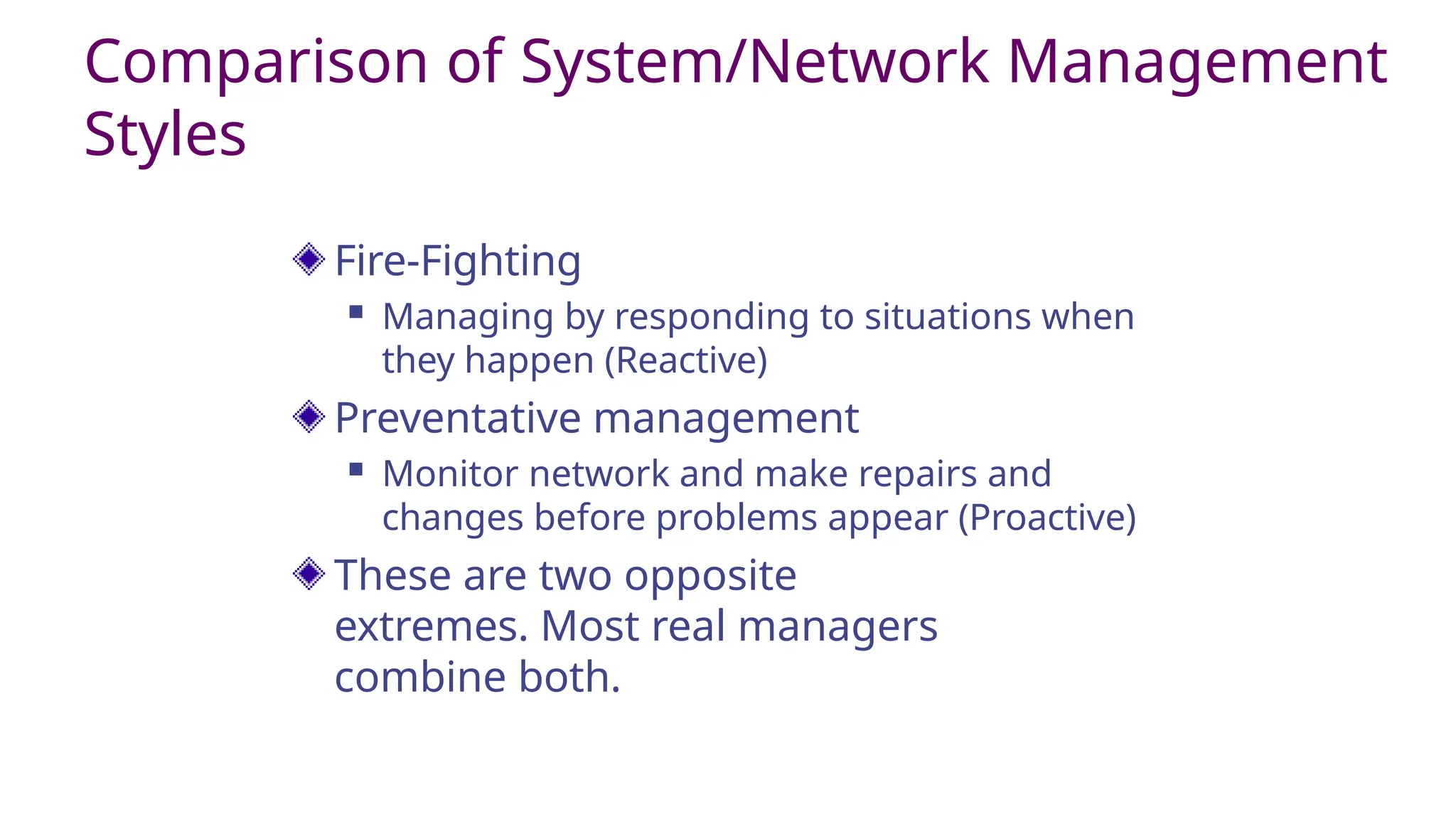 Comparison of System/Network Management Styles

Fire-Fighting

Managing by responding to situations when they happen (Reactive)

Preventative management

Monitor network and make repairs and changes before problems appear (Proactive)

These are two opposite extremes. Most real managers combine both.